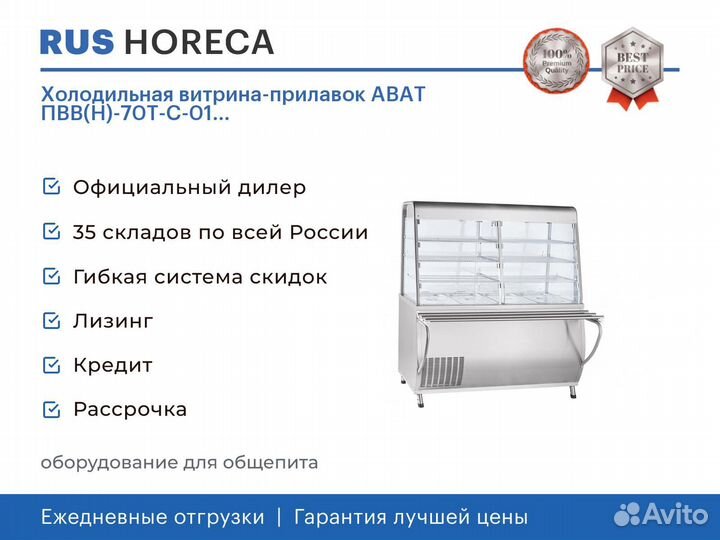 RUS HORECA

100% Premium Quality

BEST PRICE

Холодильная витрина-прилавок ABAT ПВВ(Н)-70Т-С-01...

Официальный дилер

35 складов по всей России

Гибкая система скидок

Лизинг

Кредит

Рассрочка

оборудование для общепита

Ежедневные отгрузки | Гарантия лучшей цены

Avito